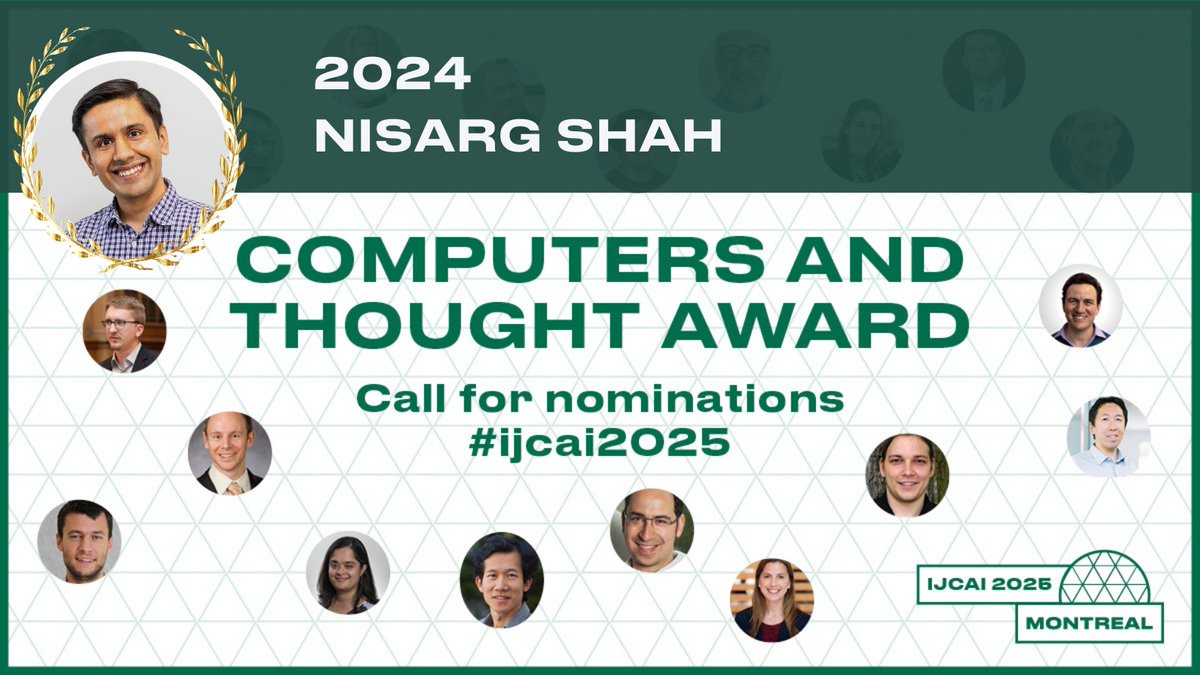 2024
NISARG SHAH

COMPUTERS AND THOUGHT AWARD

Call for nominations
#ijcai2025

IJCAI 2025
MONTREAL